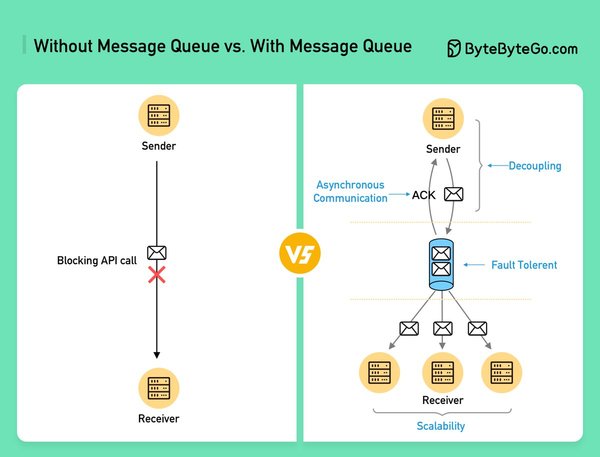 Without Message Queue vs. With Message Queue

ByteByteGo.com

Sender

Blocking API call

Receiver

VS

Sender

Decoupling

Asynchronous Communication

ACK

Fault Tolerent

Receiver

Scalability